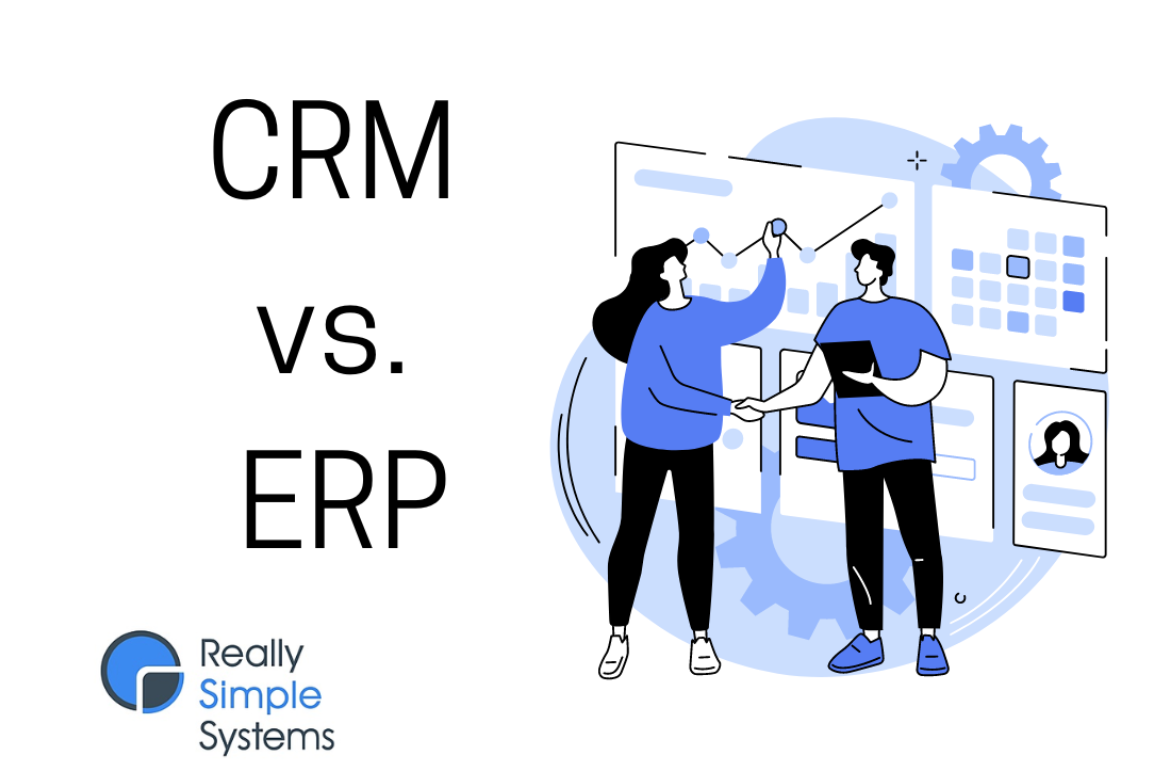 CRM
vs.
ERP

Really
Simple
Systems